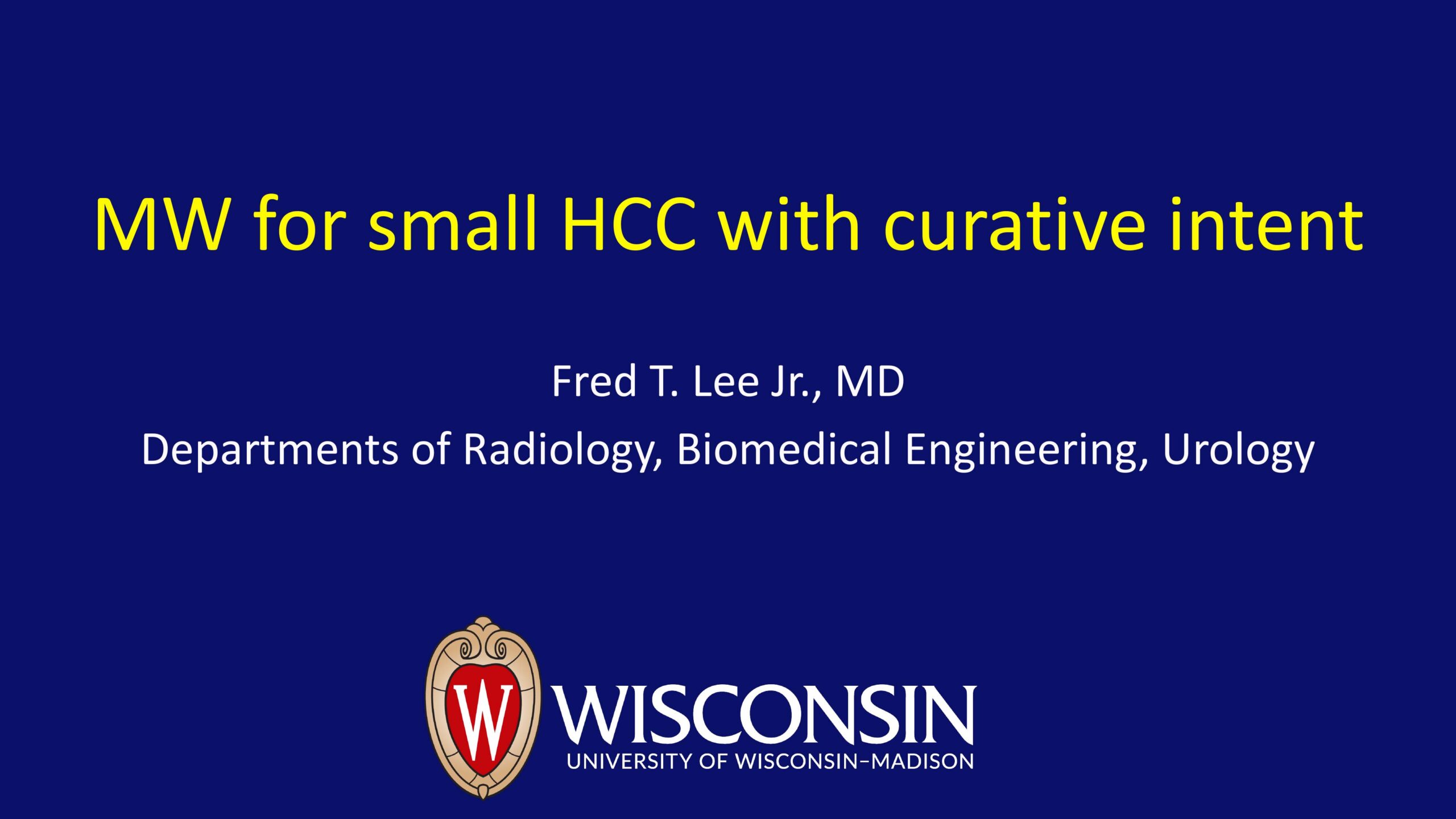 MW for small HCC with curative intent

Fred T. Lee Jr., MD

Departments of Radiology, Biomedical Engineering, Urology

W

WISCONSIN
UNIVERSITY OF WISCONSIN–MADISON